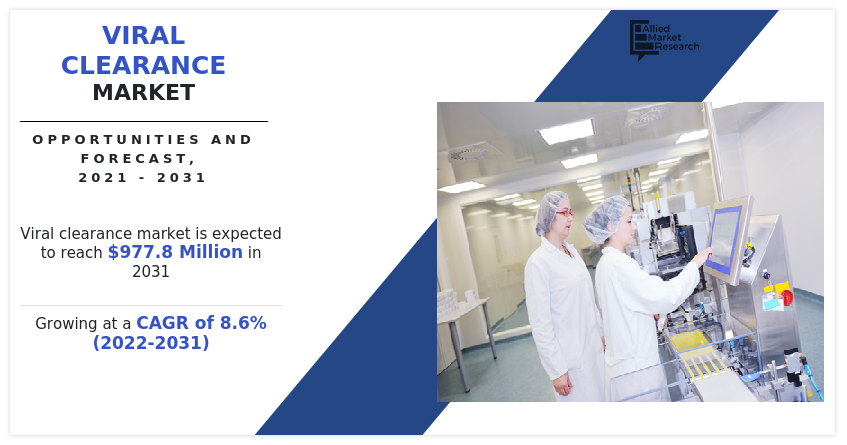 VIRAL CLEARANCE MARKET

OPPORTUNITIES AND FORECAST, 2021 - 2031

Viral clearance market is expected to reach $977.8 Million in 2031

Growing at a CAGR of 8.6% (2022-2031)

Allied Market Research